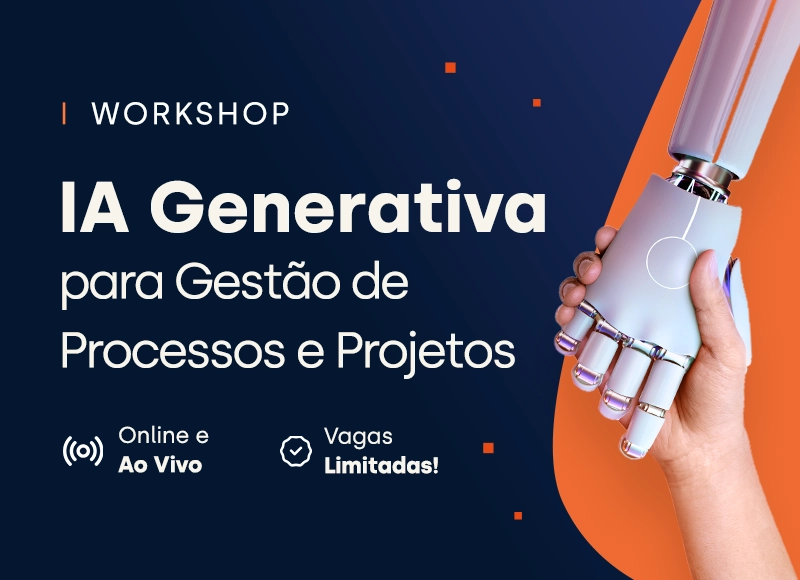 WORKSHOP

IA Generativa para Gestão de Processos e Projetos

Online e Ao Vivo

Vagas Limitadas!